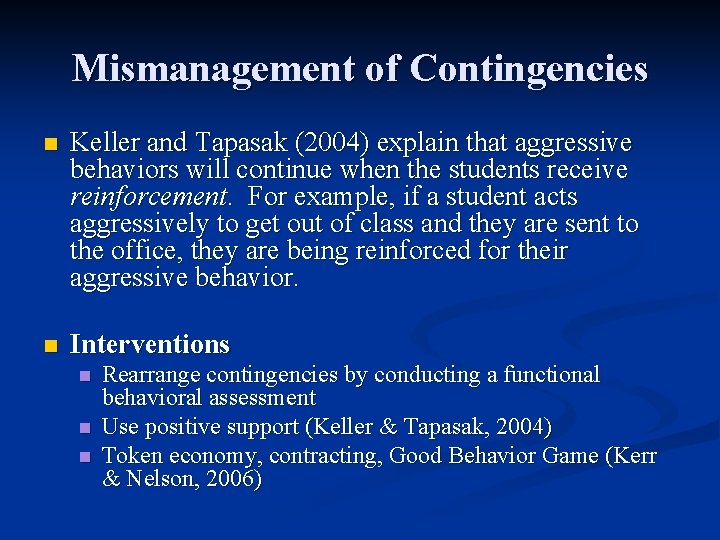 Mismanagement of Contingencies

Keller and Tapasak (2004) explain that aggressive behaviors will continue when the students receive reinforcement. For example, if a student acts aggressively to get out of class and they are sent to the office, they are being reinforced for their aggressive behavior.

Interventions

Rearrange contingencies by conducting a functional behavioral assessment

Use positive support (Keller & Tapasak, 2004)

Token economy, contracting, Good Behavior Game (Kerr & Nelson, 2006)